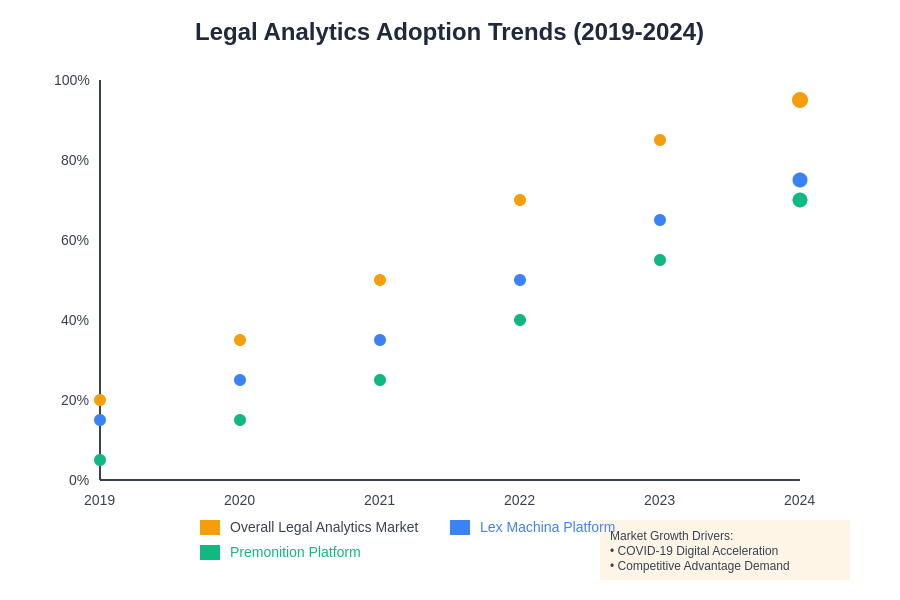 Legal Analytics Adoption Trends (2019-2024)

100%
80%
60%
40%
20%
0%

2019
2020
2021
2022
2023
2024

Overall Legal Analytics Market
Lex Machina Platform
Premonition Platform

Market Growth Drivers:
• COVID-19 Digital Acceleration
• Competitive Advantage Demand